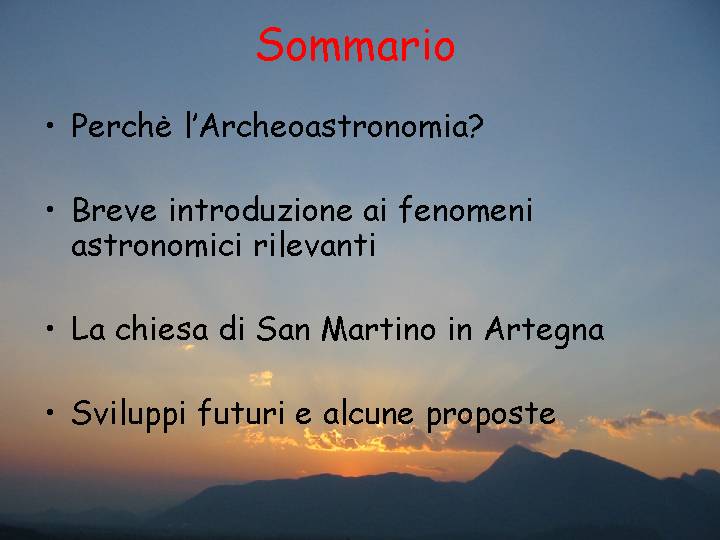 Sommario

• Perchè l'Archeoastronomia?

• Breve introduzione ai fenomeni astronomici rilevanti

• La chiesa di San Martino in Artegna

• Sviluppi futuri e alcune proposte